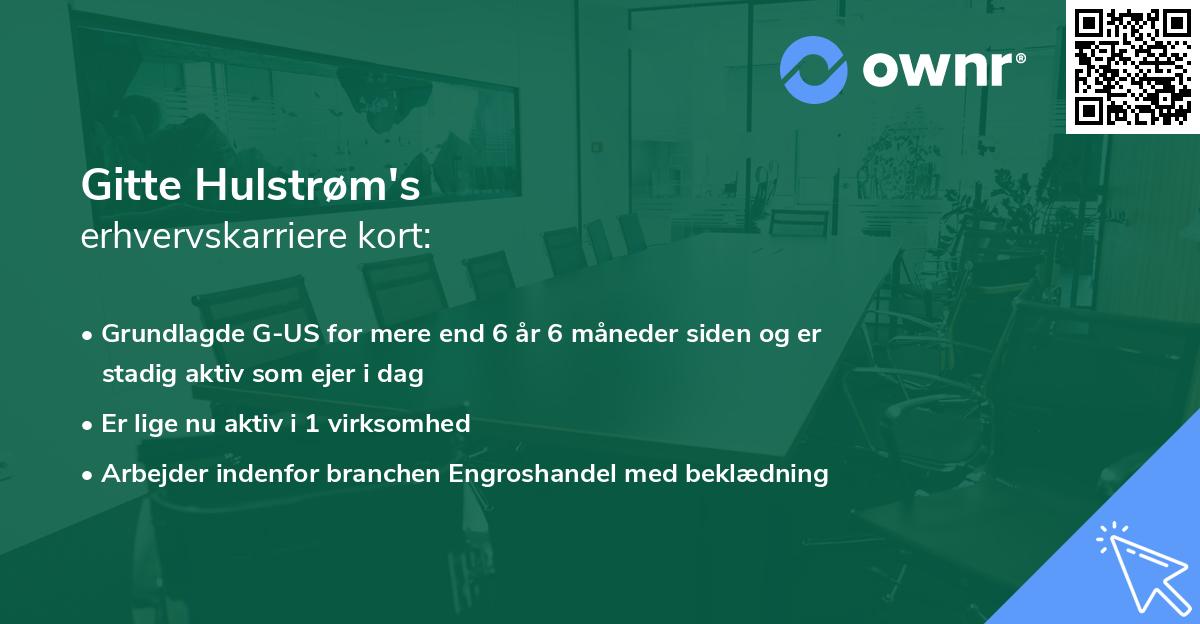 ownr®

Gitte Hulstrøm's
erhvervskarriere kort:

• Grundlagde G-US for mere end 6 år 6 måneder siden og er stadig aktiv som ejer i dag
• Er lige nu aktiv i 1 virksomhed
• Arbejder indenfor branchen Engroshandel med beklædning